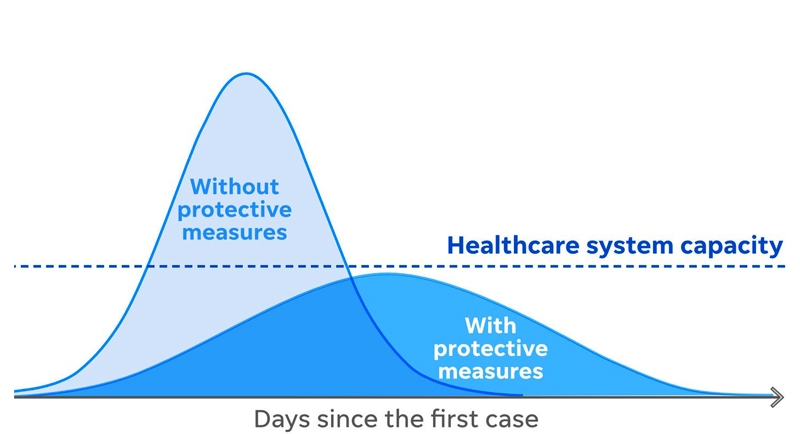 Without protective measures

Healthcare system capacity

With protective measures

Days since the first case